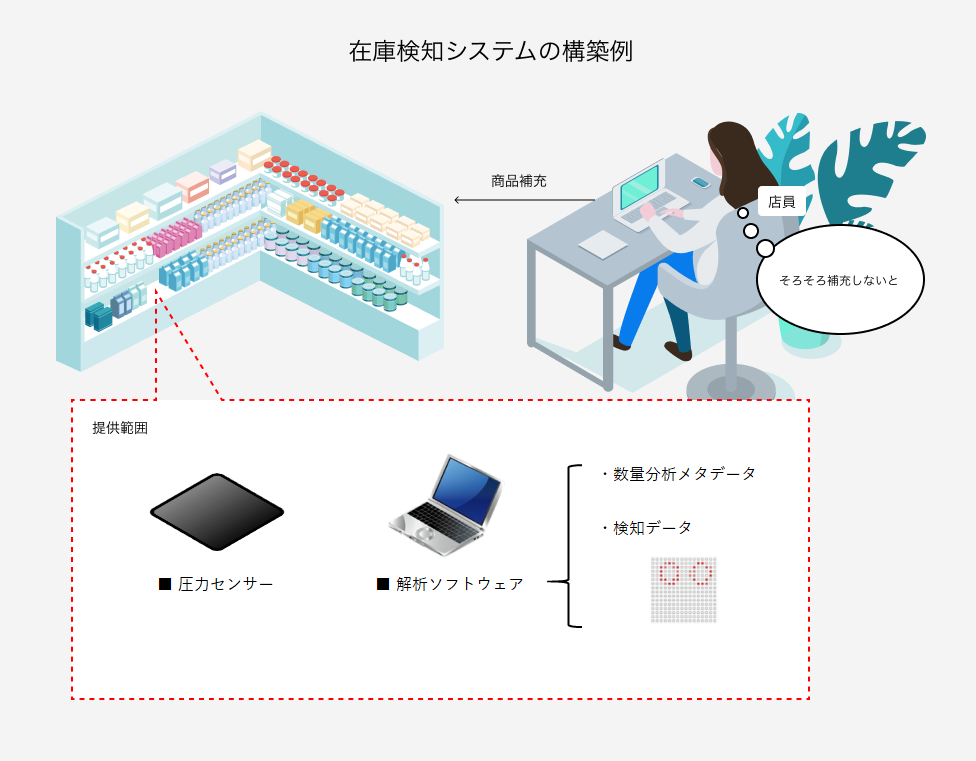 在庫検知システムの構築例

商品補充

店員

そろそろ補充しないと

提供範囲

■ 圧力センサー

■ 解析ソフトウェア

・数量分析メタデータ

・検知データ